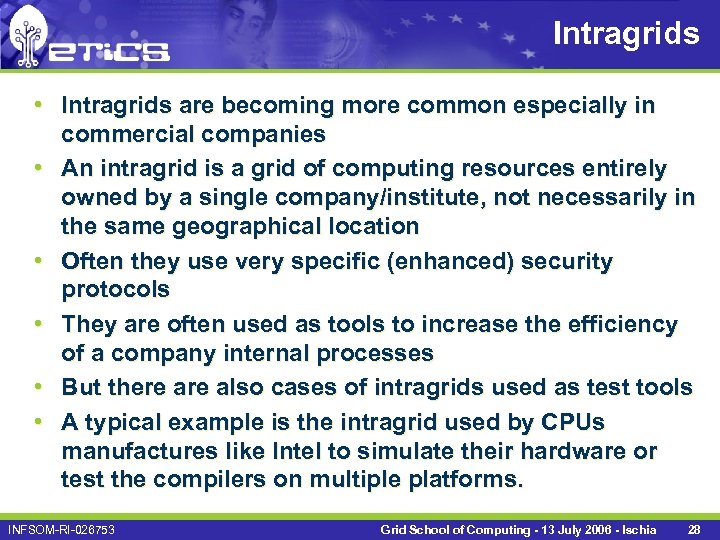 eTiCS

Intragrids

• Intragrids are becoming more common especially in commercial companies
• An intragrid is a grid of computing resources entirely owned by a single company/institute, not necessarily in the same geographical location
• Often they use very specific (enhanced) security protocols
• They are often used as tools to increase the efficiency of a company internal processes
• But there are also cases of intragrids used as test tools
• A typical example is the intragrid used by CPUs manufactures like Intel to simulate their hardware or test the compilers on multiple platforms.

INFSOM-RI-026753

Grid School of Computing - 13 July 2006 - Ischia

28